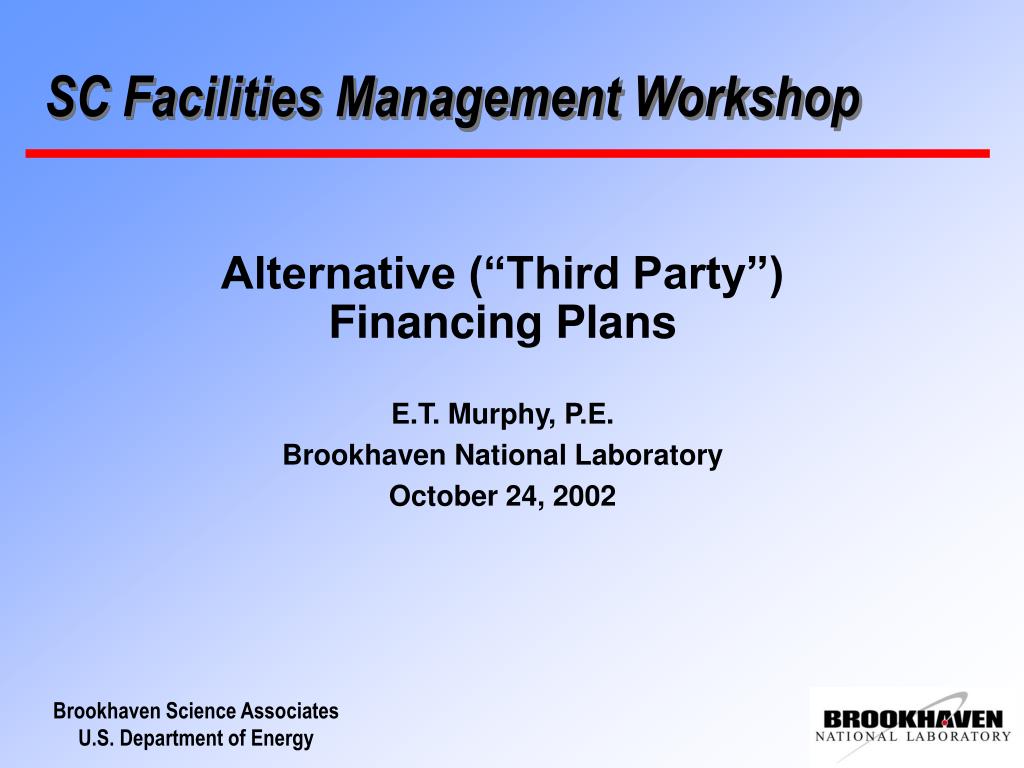 SC Facilities Management Workshop

Alternative (“Third Party”) Financing Plans

E.T. Murphy, P.E.
Brookhaven National Laboratory
October 24, 2002

Brookhaven Science Associates
U.S. Department of Energy

BROOKHAVEN
NATIONAL LABORATORY